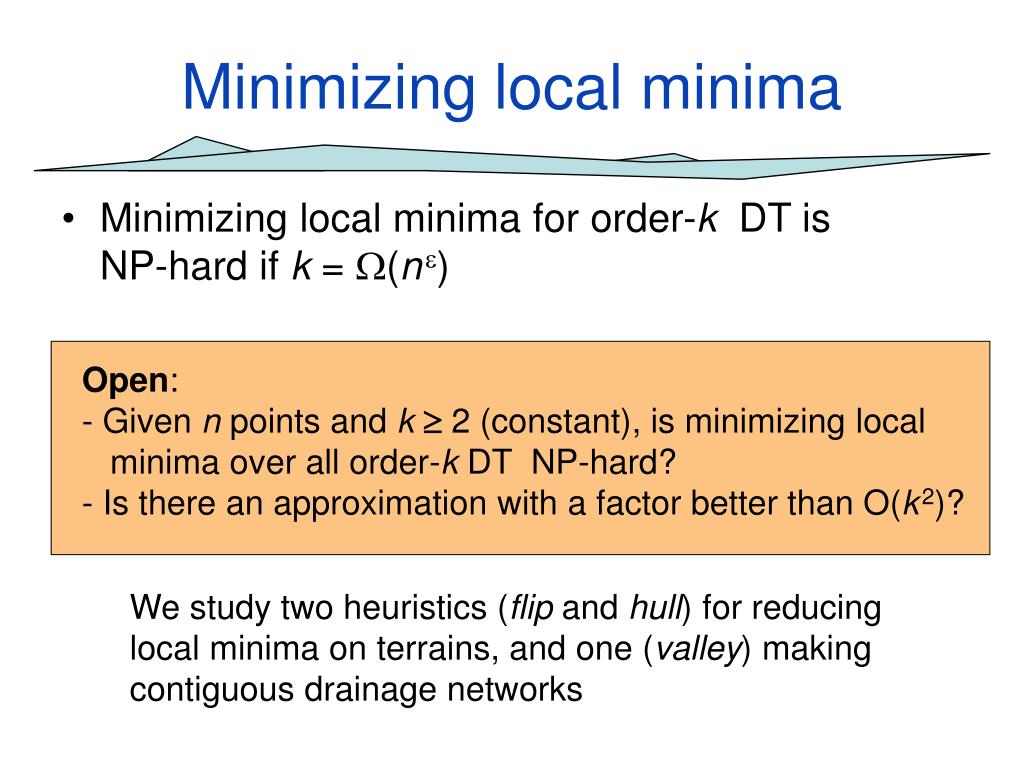 Minimizing local minima

• Minimizing local minima for order-$k$ DT is NP-hard if $k = \Omega(n^{\varepsilon})$

**Open**:
- Given $n$ points and $k \geq 2$ (constant), is minimizing local minima over all order-$k$ DT NP-hard?
- Is there an approximation with a factor better than $O(k^2)$?

We study two heuristics (*flip* and *hull*) for reducing local minima on terrains, and one (*valley*) making contiguous drainage networks